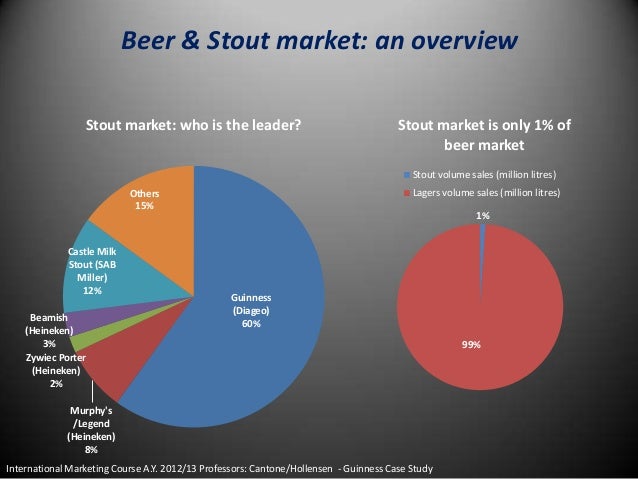 Beer & Stout market: an overview

Stout market: who is the leader?

Others
15%

Castle Milk Stout (SAB Miller)
12%

Beamish (Heineken)
3%

Zywiec Porter (Heineken)
2%

Murphy's /Legend (Heineken)
8%

Guinness (Diageo)
60%

Stout market is only 1% of beer market

Stout volume sales (million litres)
Lagers volume sales (million litres)

1%

99%

International Marketing Course A.Y. 2012/13 Professors: Cantone/Hollensen - Guinness Case Study